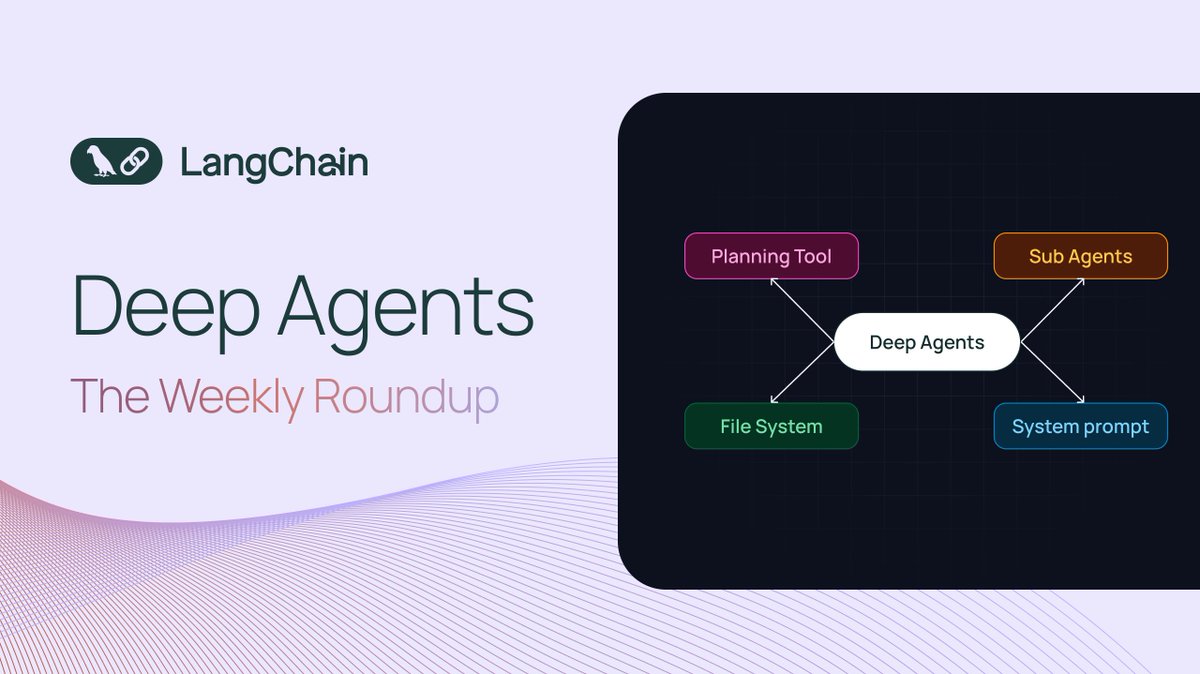 LangChain

Deep Agents

The Weekly Roundup

Planning Tool

Sub Agents

Deep Agents

File System

System prompt